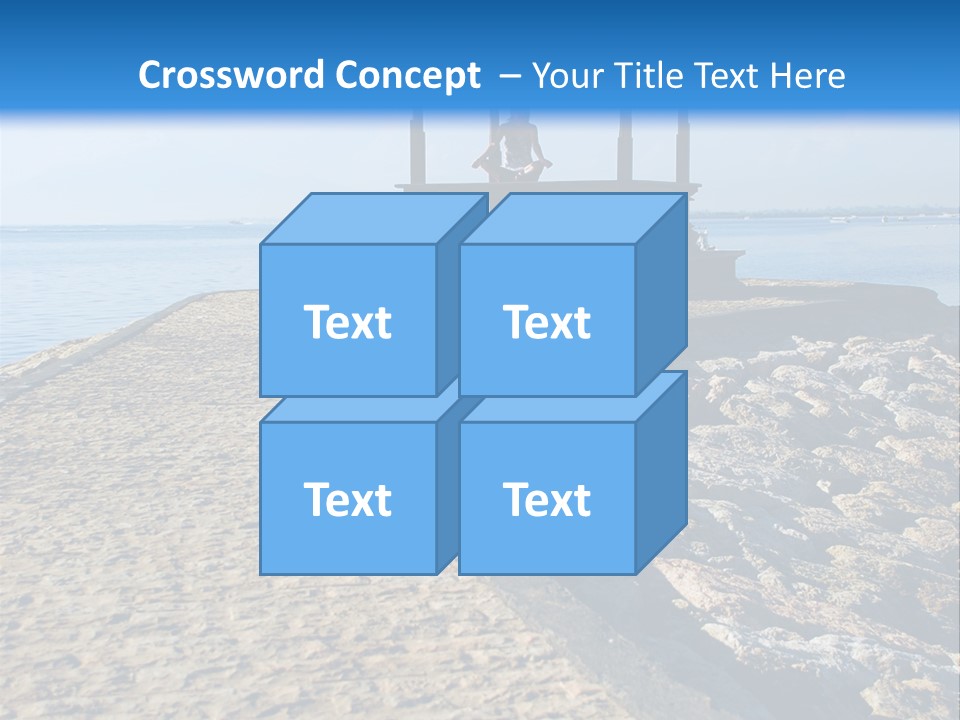 Crossword Concept – Your Title Text Here

Text

Text

Text

Text